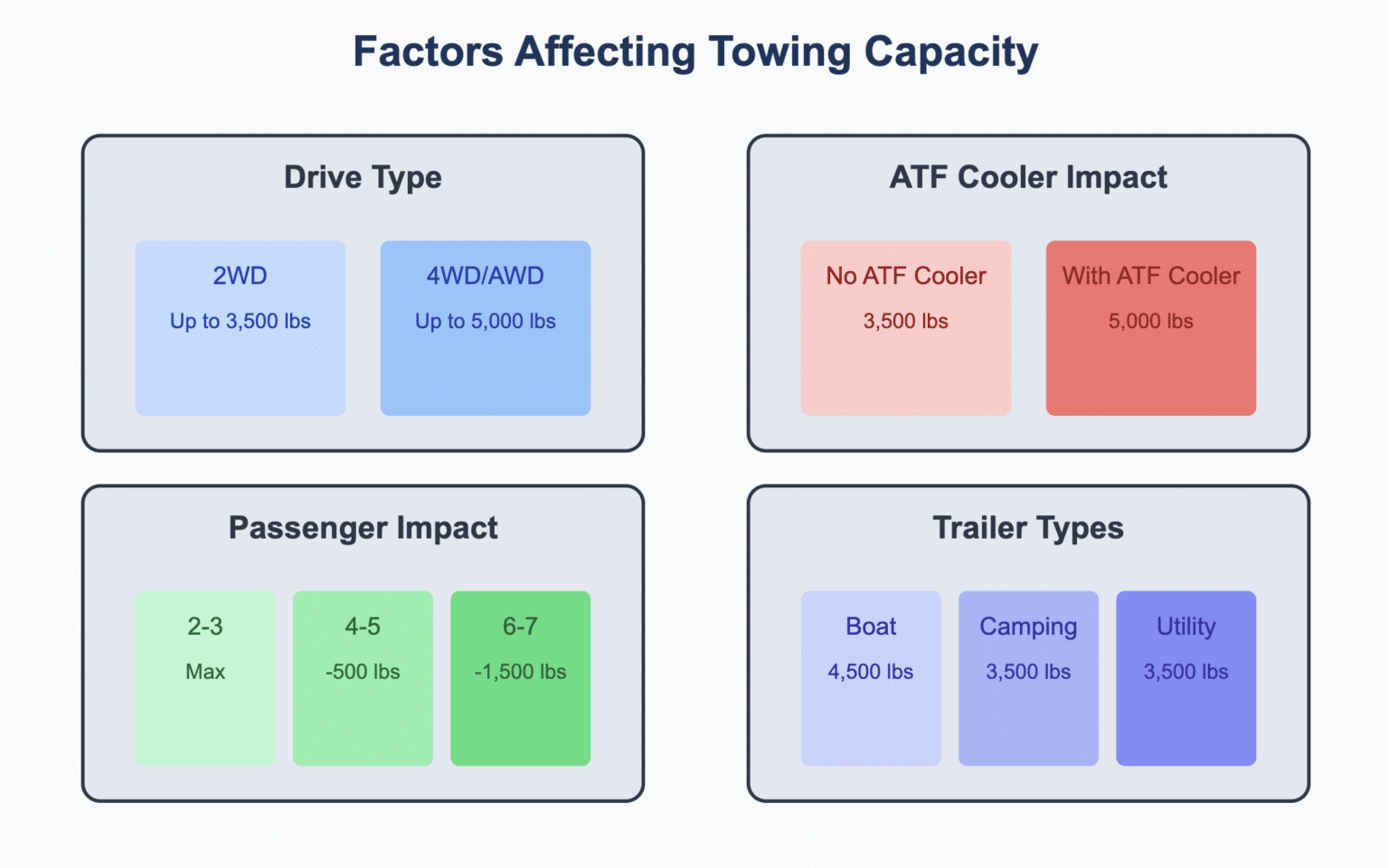 Factors Affecting Towing Capacity

Drive Type

2WD
Up to 3,500 lbs

4WD/AWD
Up to 5,000 lbs

ATF Cooler Impact

No ATF Cooler
3,500 lbs

With ATF Cooler
5,000 lbs

Passenger Impact

2-3
Max

4-5
-500 lbs

6-7
-1,500 lbs

Trailer Types

Boat
4,500 lbs

Camping
3,500 lbs

Utility
3,500 lbs